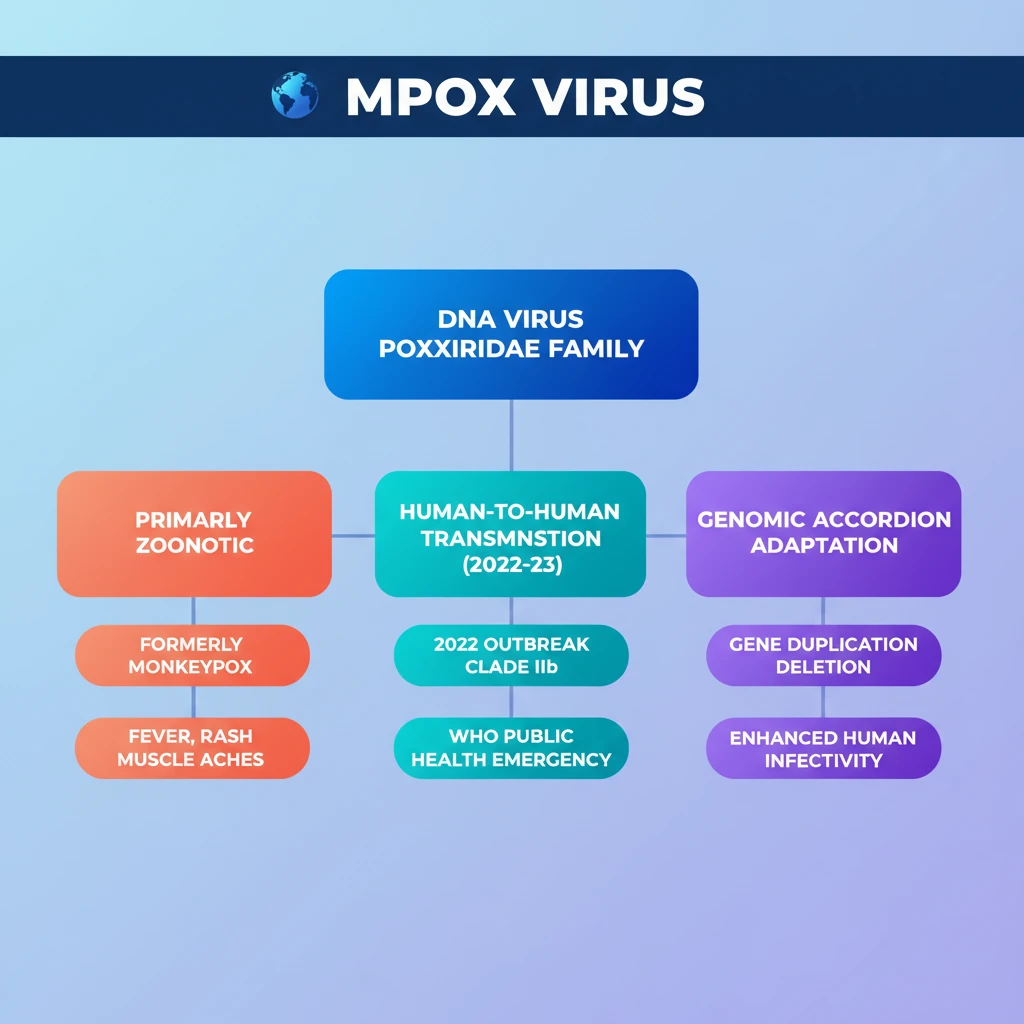 MPOX VIRUS

DNA VIRUS
POXXIRIDAE FAMILY

PRIMARLY
ZOONOTIC

FORMERLY
MONKEYPOX

FEVER, RASH
MUSCLE ACHES

HUMAN-TO-HUMAN
TRANSMNSTION
(2022-23)

2022 OUTBREAK
CLADE IIb

WHO PUBLIC
HEALTH EMERGENCY

GENOMIC ACCORDION
ADAPTATION

GENE DUPLICATION
DELETION

ENHANCED HUMAN
INFECTIVITY